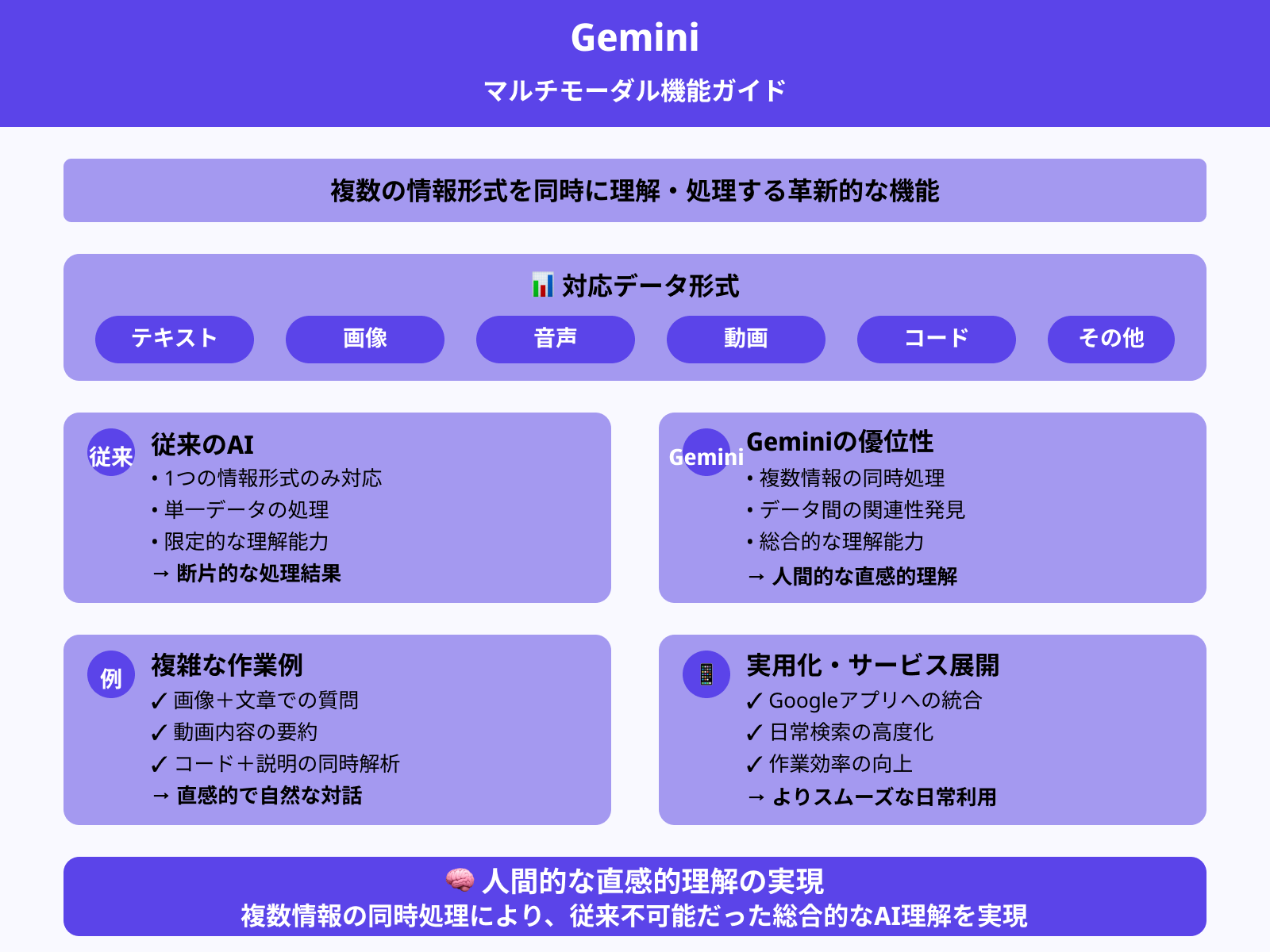 Gemini
マルチモーダル機能ガイド

複数の情報形式を同時に理解・処理する革新的な機能

📊 対応データ形式

テキスト
画像
音声
動画
コード
その他

従来
従来のAI
• 1つの情報形式のみ対応
• 単一データの処理
• 限定的な理解能力
→ 断片的な処理結果

Gemini
Geminiの優位性
• 複数情報の同時処理
• データ間の関連性発見
• 総合的な理解能力
→ 人間的な直感的理解

例
複雑な作業例
✓ 画像＋文章での質問
✓ 動画内容の要約
✓ コード＋説明の同時解析
→ 直感的で自然な対話

📱
実用化・サービス展開
✓ Googleアプリへの統合
✓ 日常検索の高度化
✓ 作業効率の向上
→ よりスムーズな日常利用

🧠 人間的な直感的理解の実現
複数情報の同時処理により、従来不可能だった総合的なAI理解を実現